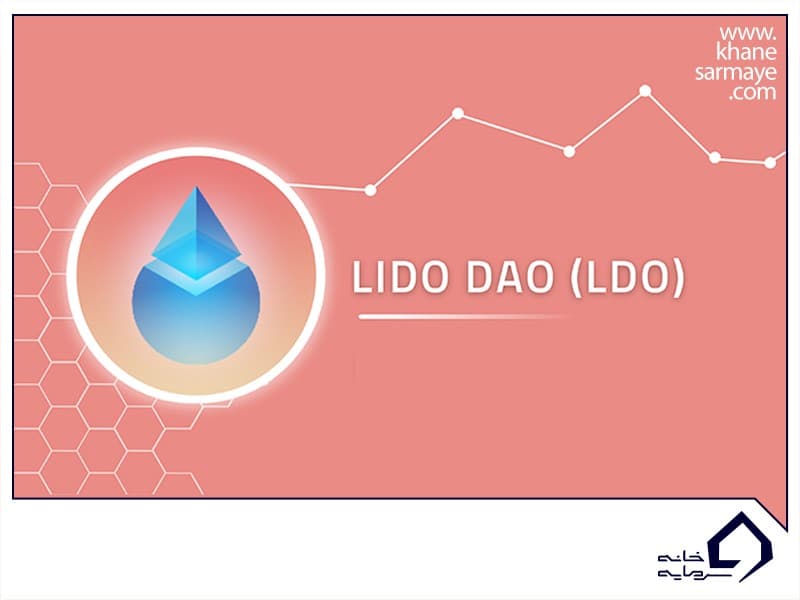 www.
khane
sarmaye
.com

LIDO DAO (LDO)

خانه
سرمایه